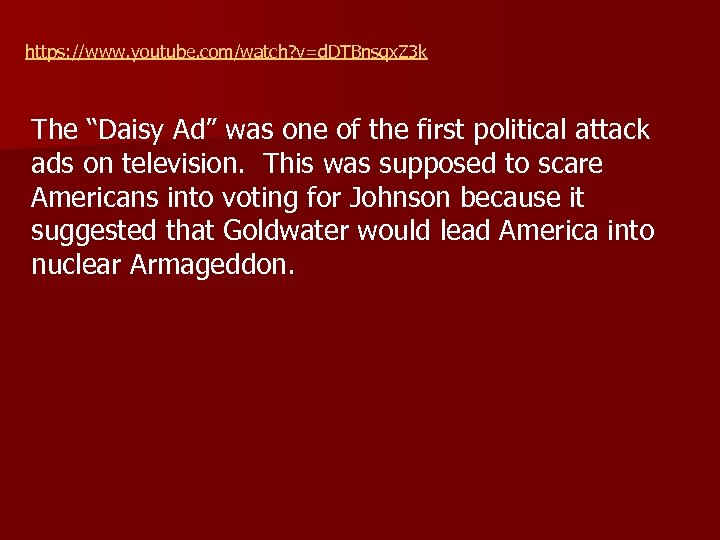 https://www.youtube.com/watch?v=dDTBnsqxZ3k

The “Daisy Ad” was one of the first political attack ads on television. This was supposed to scare Americans into voting for Johnson because it suggested that Goldwater would lead America into nuclear Armageddon.